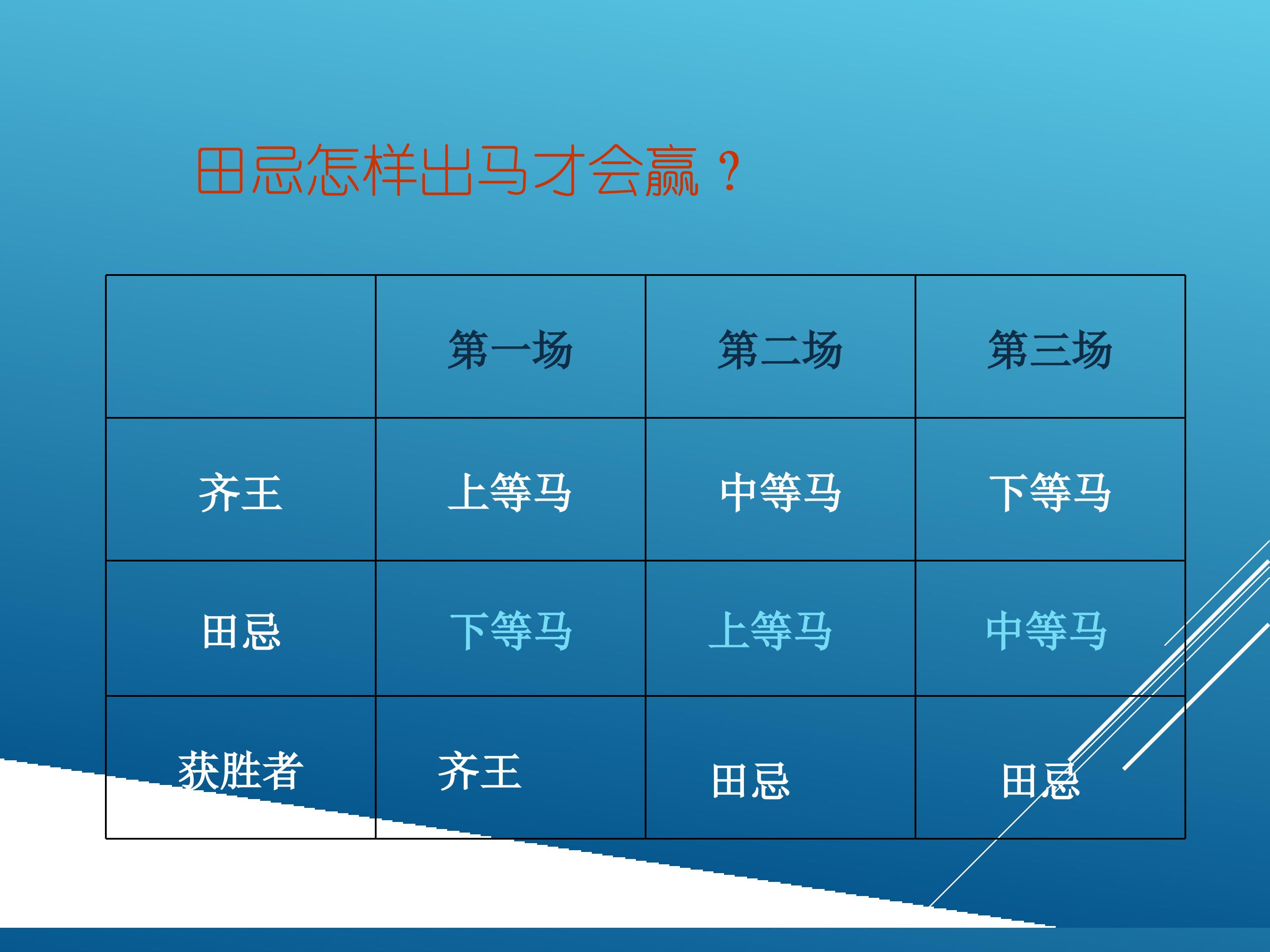 田忌怎样出马才会赢？

|  | 第一场 | 第二场 | 第三场 |
|---|---|---|---|
| 齐王 | 上等马 | 中等马 | 下等马 |
| 田忌 | 下等马 | 上等马 | 中等马 |
| 获胜者 | 齐王 | 田忌 | 田忌 |